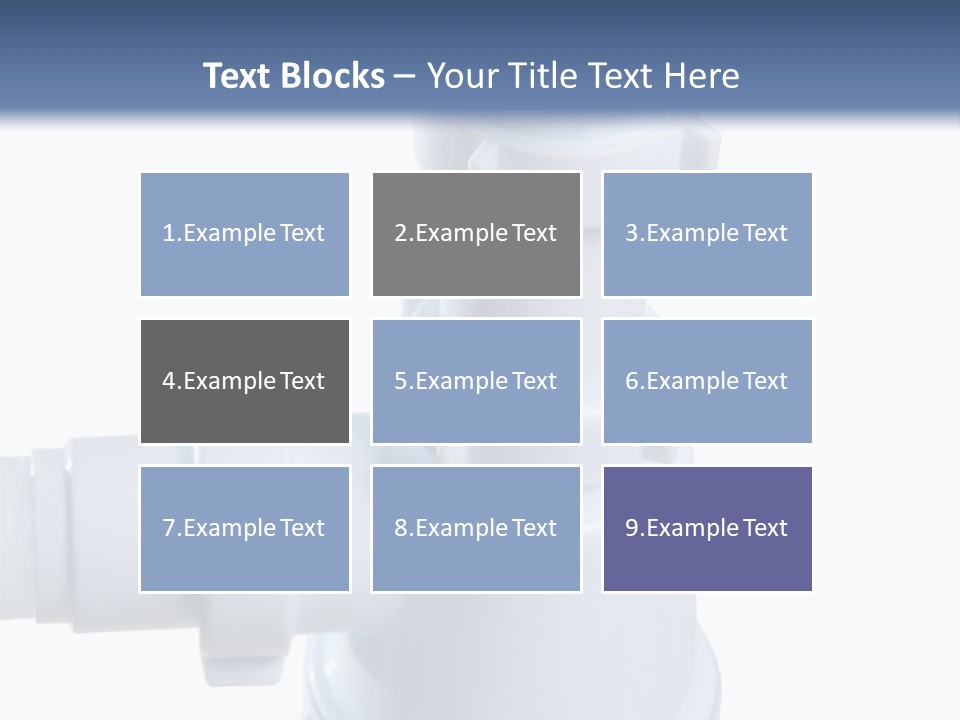 Text Blocks – Your Title Text Here

1.Example Text

2.Example Text

3.Example Text

4.Example Text

5.Example Text

6.Example Text

7.Example Text

8.Example Text

9.Example Text